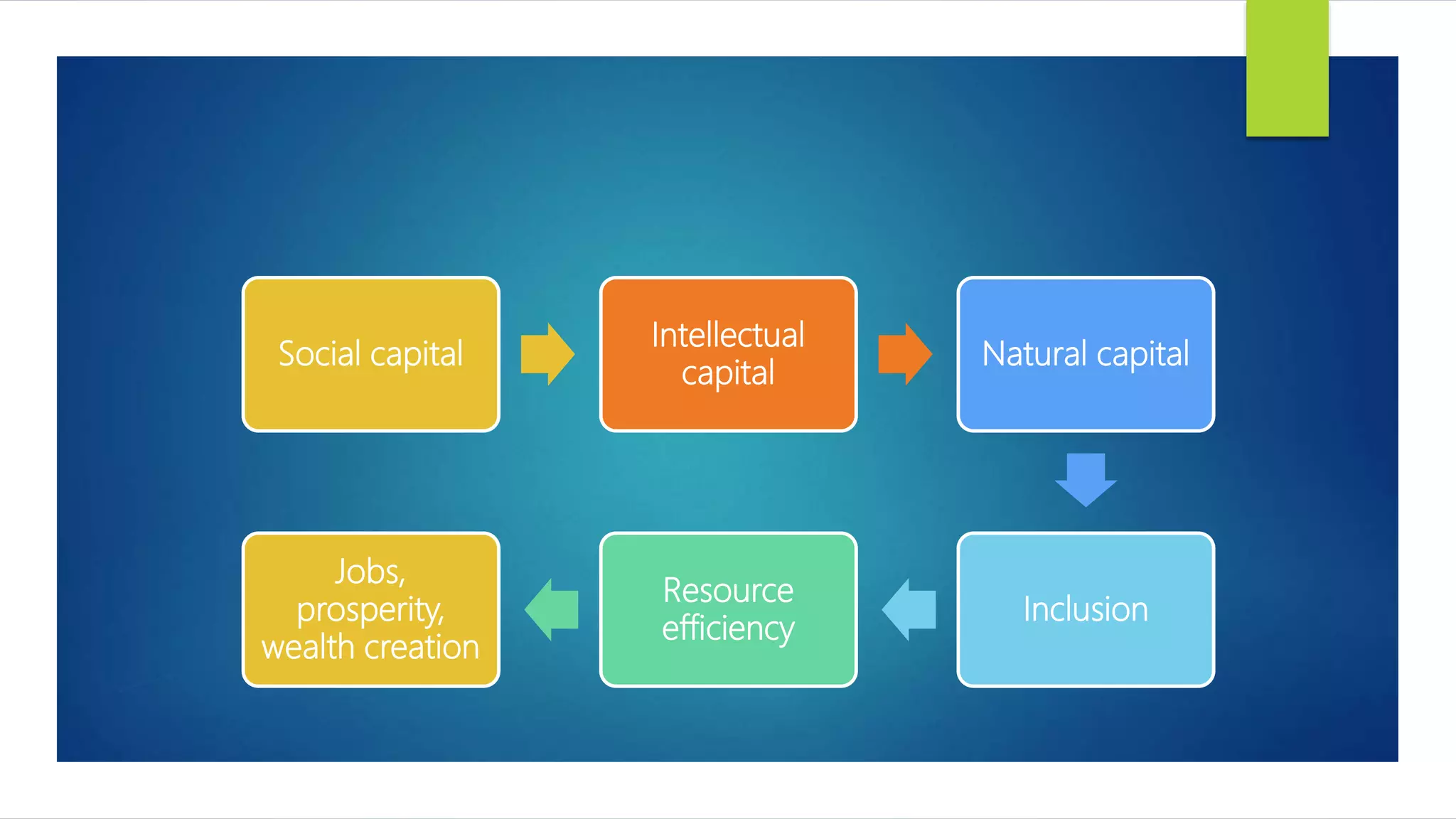 Social capital

Intellectual capital

Natural capital

Inclusion

Resource efficiency

Jobs, prosperity, wealth creation